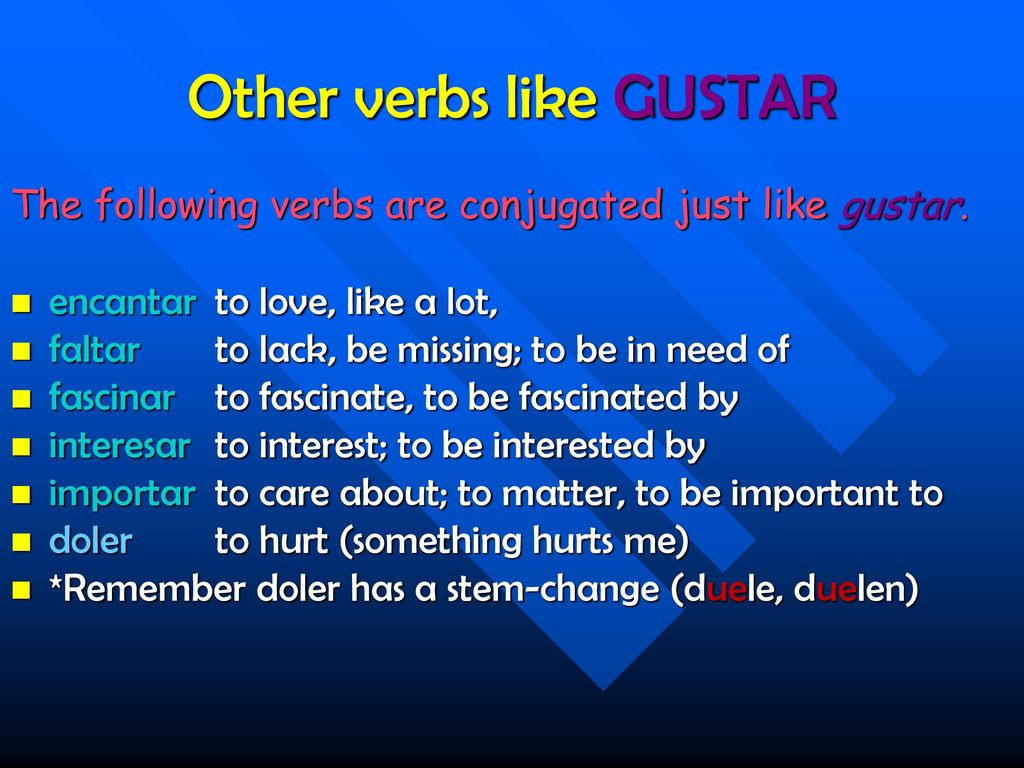 Other verbs like GUSTAR

The following verbs are conjugated just like gustar.

- encantar to love, like a lot,
- faltar to lack, be missing; to be in need of
- fascinar to fascinate, to be fascinated by
- interesar to interest; to be interested by
- importar to care about; to matter, to be important to
- doler to hurt (something hurts me)
- *Remember doler has a stem-change (duele, duelen)